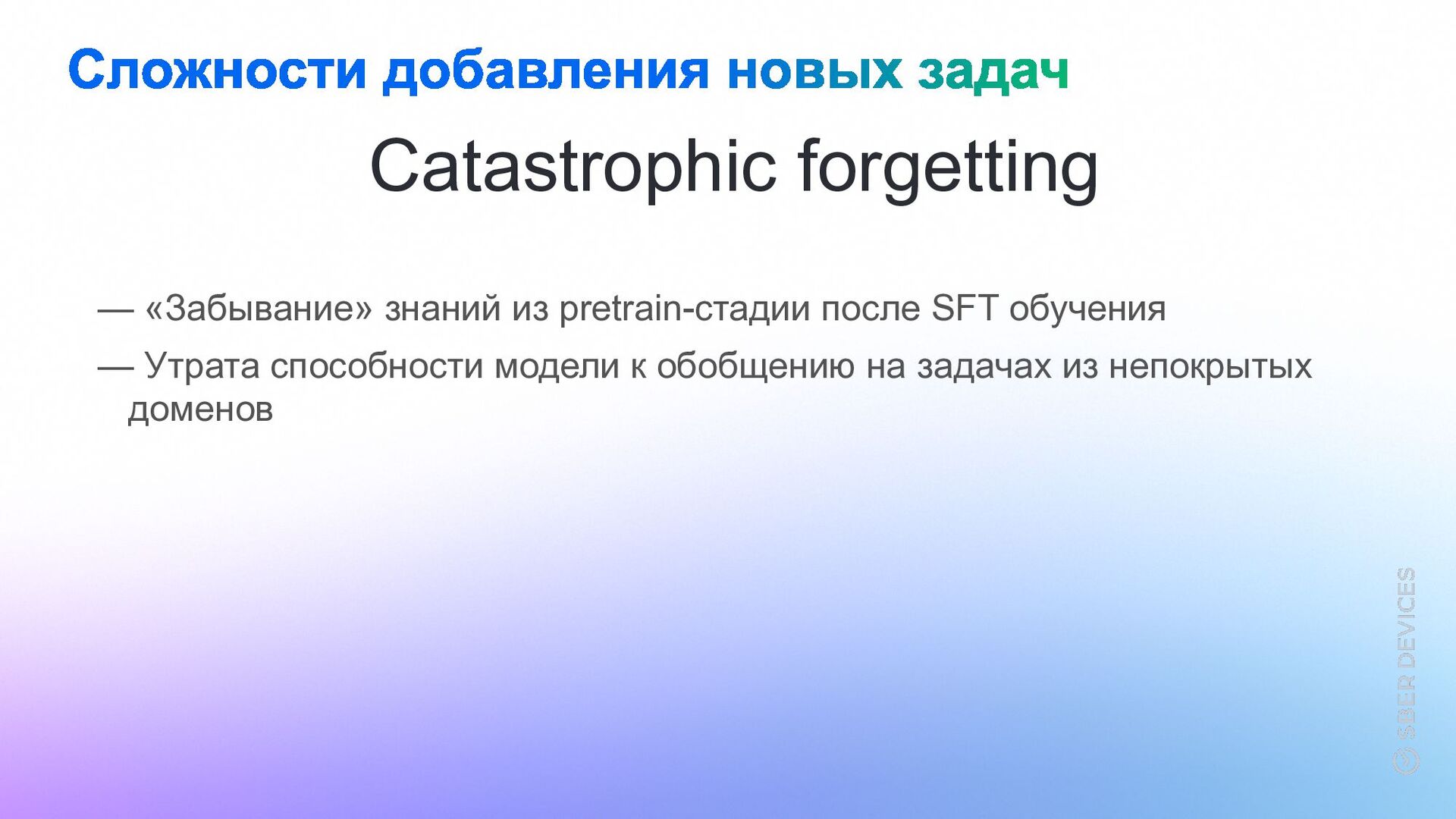 Сложности добавления новых задач

Catastrophic forgetting

— «Забывание» знаний из pretrain-стадии после SFT обучения

— Утрата способности модели к обобщению на задачах из непокрытых доменов

SBER DEVICES